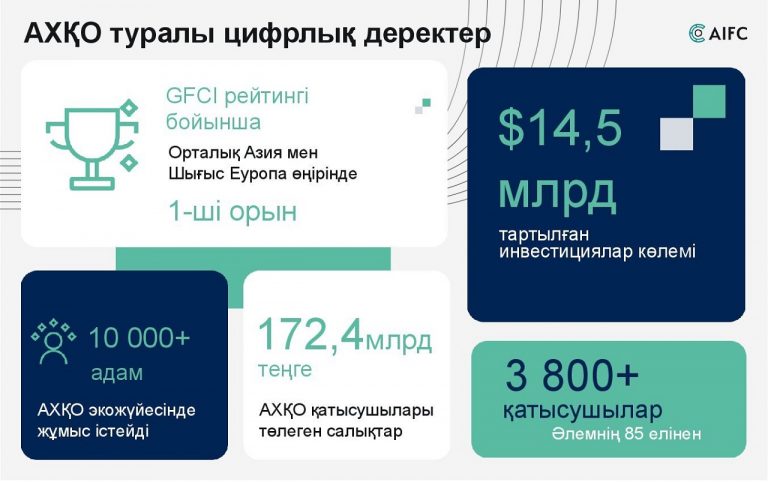 АХҚО туралы цифрлық деректер

AIFC

GFCI рейтингі бойынша

Орталық Азия мен Шығыс Еуропа өңірінде

1-ші орын

$14,5 млрд

тартылған инвестициялар көлемі

10 000+ адам

АХҚО экожүйесінде жұмыс істейді

172,4млрд теңге

АХҚО қатысушылары төлеген салықтар

3 800+ қатысушылар

Әлемнің 85 елінен